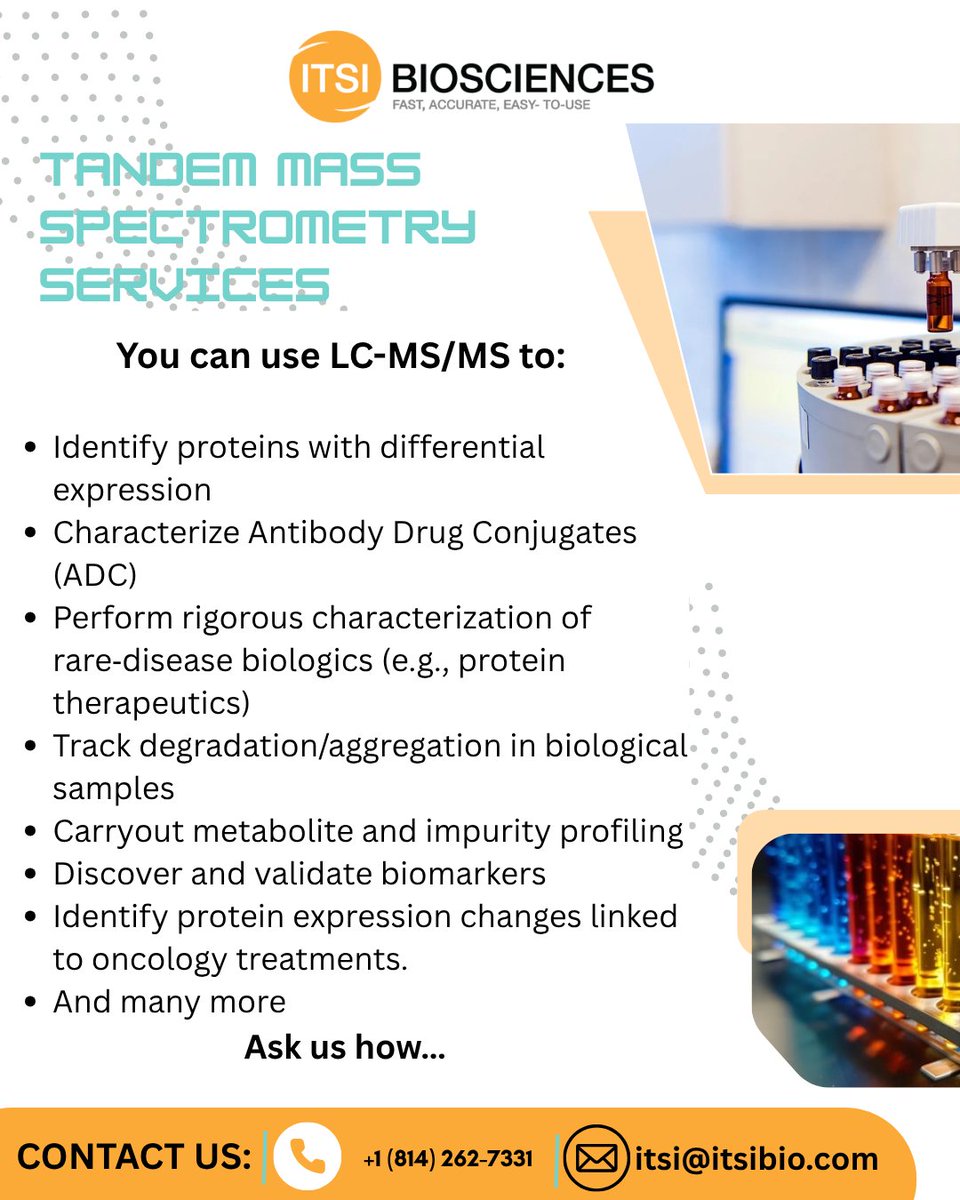 ITSI BIOSCIENCES
FAST, ACCURATE, EASY- TO-USE

TANDEM MASS SPECTROMETRY SERVICES

You can use LC-MS/MS to:

- Identify proteins with differential expression
- Characterize Antibody Drug Conjugates (ADC)
- Perform rigorous characterization of rare-disease biologics (e.g., protein therapeutics)
- Track degradation/aggregation in biological samples
- Carryout metabolite and impurity profiling
- Discover and validate biomarkers
- Identify protein expression changes linked to oncology treatments.
- And many more

Ask us how...

CONTACT US: +1 (814) 262-7331 itsi@itsibio.com